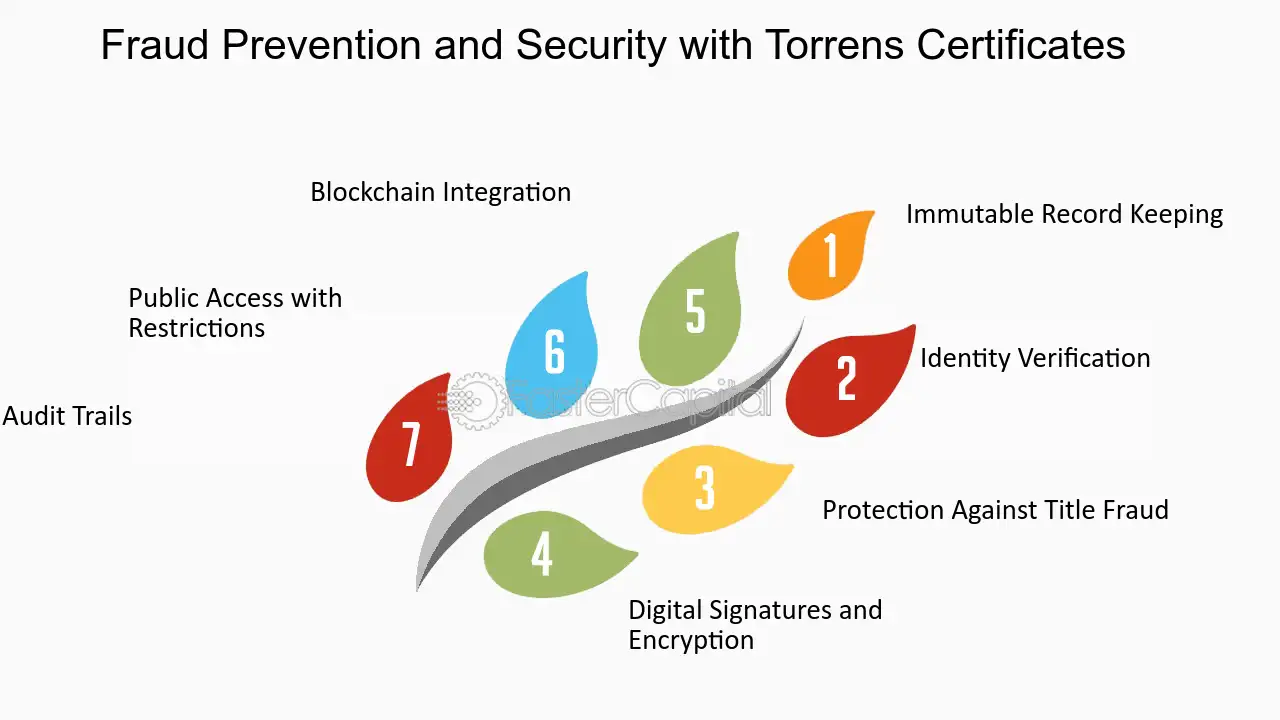 Fraud Prevention and Security with Torrens Certificates

1
Immutable Record Keeping

2
Identity Verification

3
Protection Against Title Fraud

4
Digital Signatures and Encryption

5
Blockchain Integration

6
Public Access with Restrictions

7
Audit Trails

FasterCapital